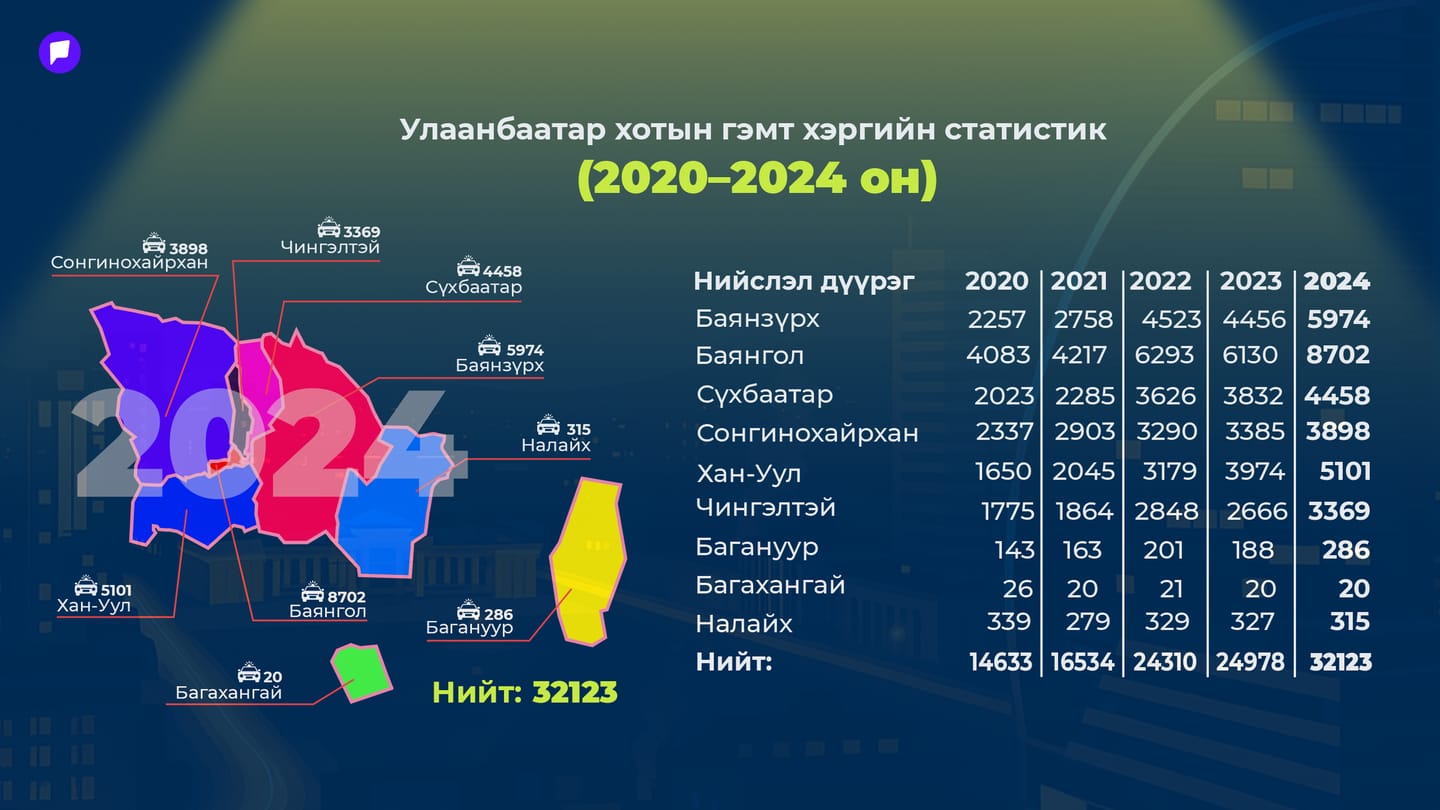 Улаанбаатар хотын гэмт хэргийн статистик
(2020–2024 он)

3898
Сонгинохайрхан

3369
Чингэлтэй

4458
Сүхбаатар

5974
Баянзүрх

315
Налайх

2024

5101
Хан-Уул

8702
Баянгол

286
Багануур

20
Багахангай

Нийт: 32123

| Нийслэл дүүрэг | 2020 | 2021 | 2022 | 2023 | 2024 |
|---|---|---|---|---|---|
| Баянзүрх | 2257 | 2758 | 4523 | 4456 | 5974 |
| Баянгол | 4083 | 4217 | 6293 | 6130 | 8702 |
| Сүхбаатар | 2023 | 2285 | 3626 | 3832 | 4458 |
| Сонгинохайрхан | 2337 | 2903 | 3290 | 3385 | 3898 |
| Хан-Уул | 1650 | 2045 | 3179 | 3974 | 5101 |
| Чингэлтэй | 1775 | 1864 | 2848 | 2666 | 3369 |
| Багануур | 143 | 163 | 201 | 188 | 286 |
| Багахангай | 26 | 20 | 21 | 20 | 20 |
| Налайх | 339 | 279 | 329 | 327 | 315 |
| Нийт: | 14633 | 16534 | 24310 | 24978 | 32123 |